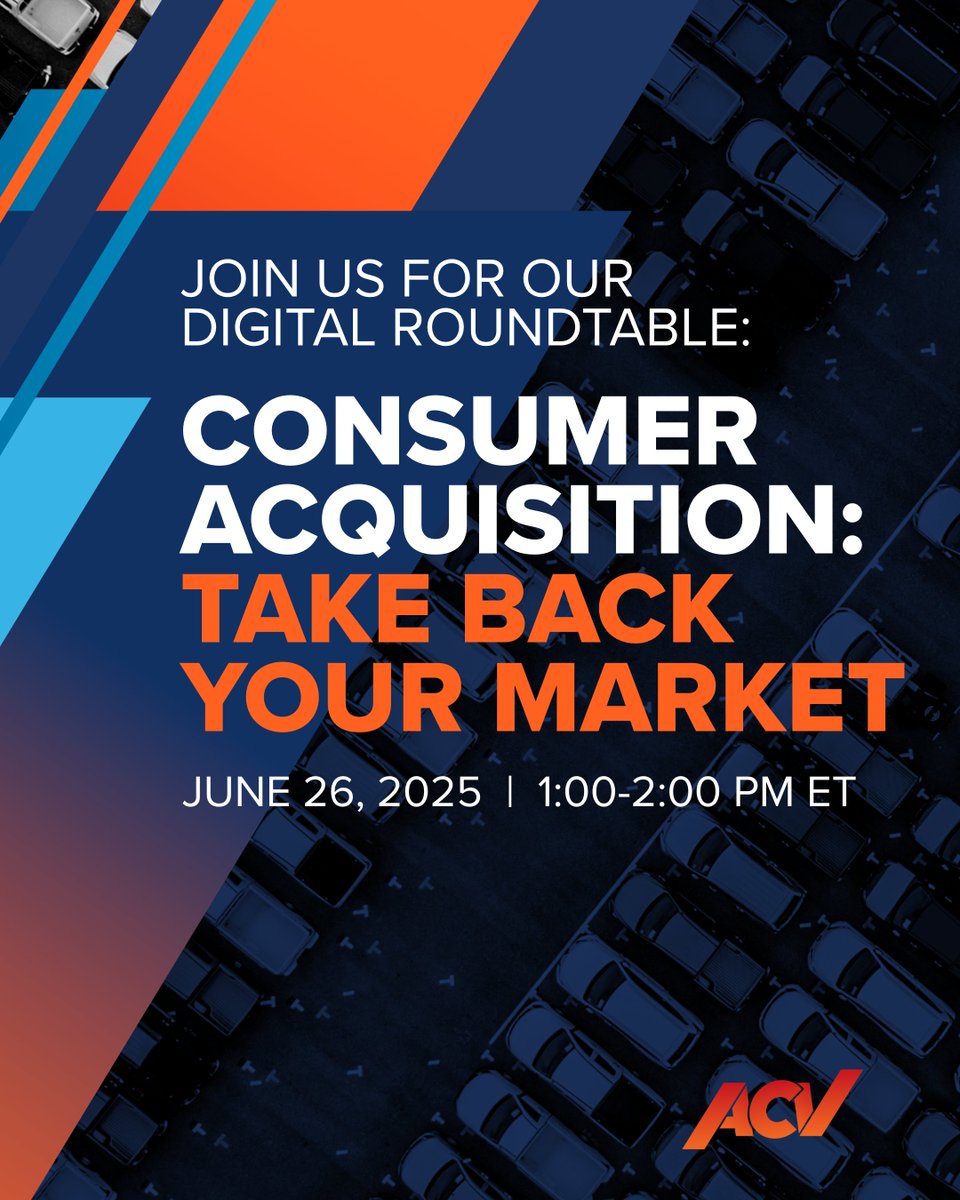 JOIN US FOR OUR DIGITAL ROUNDTABLE:

CONSUMER ACQUISITION: TAKE BACK YOUR MARKET

JUNE 26, 2025 | 1:00-2:00 PM ET

ACV